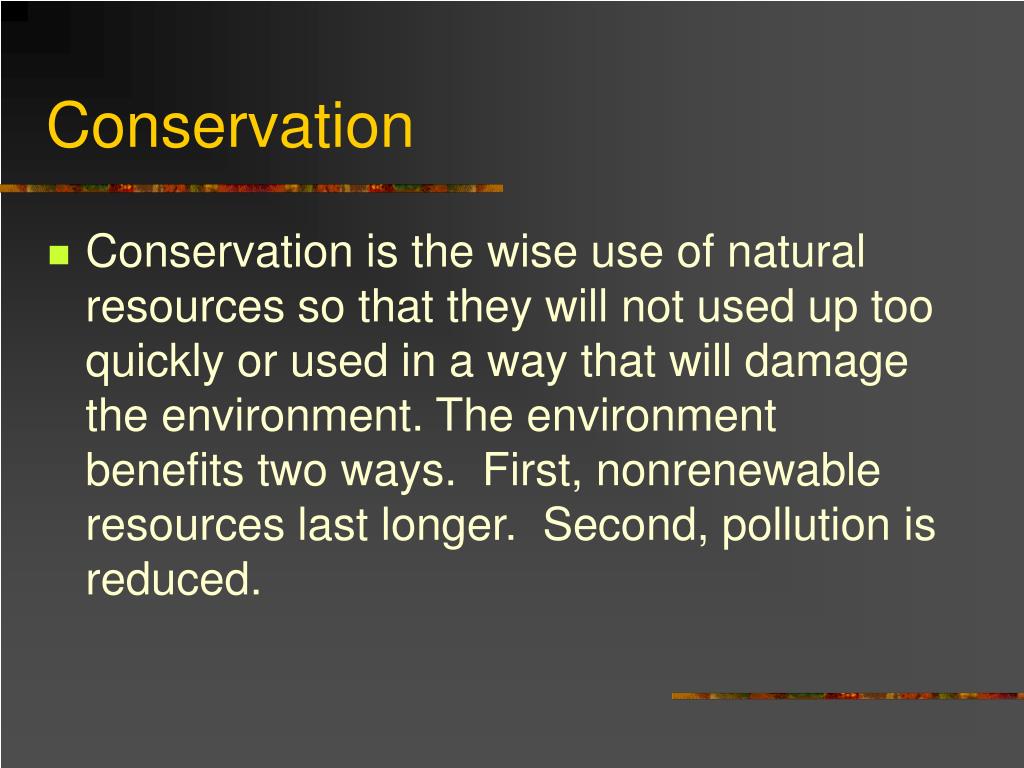 Conservation

Conservation is the wise use of natural resources so that they will not used up too quickly or used in a way that will damage the environment. The environment benefits two ways.  First, nonrenewable resources last longer.  Second, pollution is reduced.